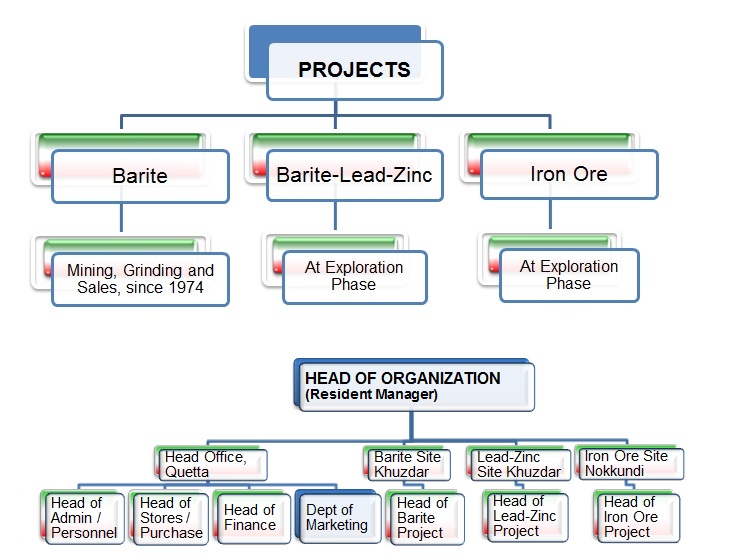 PROJECTS

Barite

Barite-Lead-Zinc

Iron Ore

Mining, Grinding and Sales, since 1974

At Exploration Phase

At Exploration Phase

HEAD OF ORGANIZATION
(Resident Manager)

Head Office, Quetta

Barite Site Khuzdar

Lead-Zinc Site Khuzdar

Iron Ore Site Nokkundi

Head of Admin / Personnel

Head of Stores / Purchase

Head of Finance

Dept of Marketing

Head of Barite Project

Head of Lead-Zinc Project

Head of Iron Ore Project